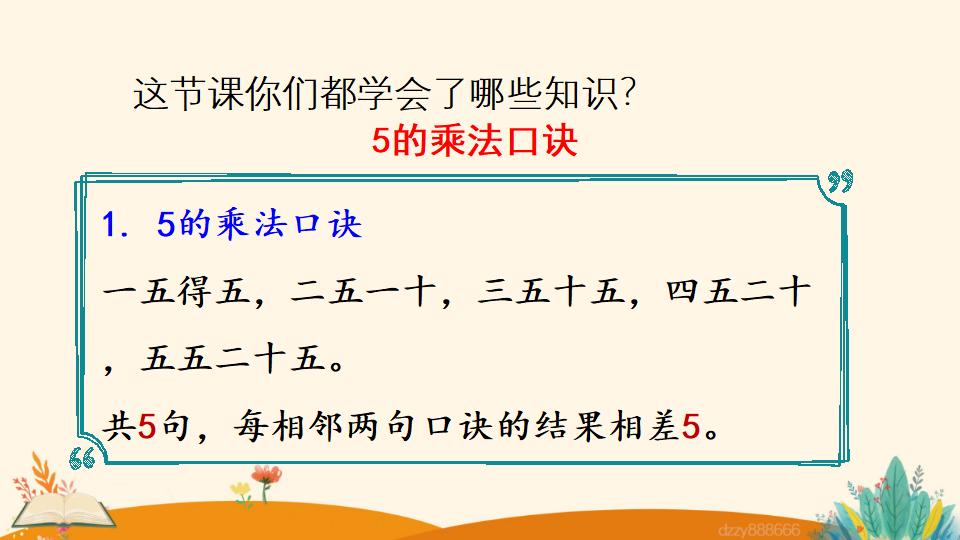 这节课你们都学会了哪些知识?

5的乘法口诀

1. 5的乘法口诀

一五得五，二五一十，三五十五，四五二十，五五二十五。

共5句，每相邻两句口诀的结果相差5。

dzzy888666